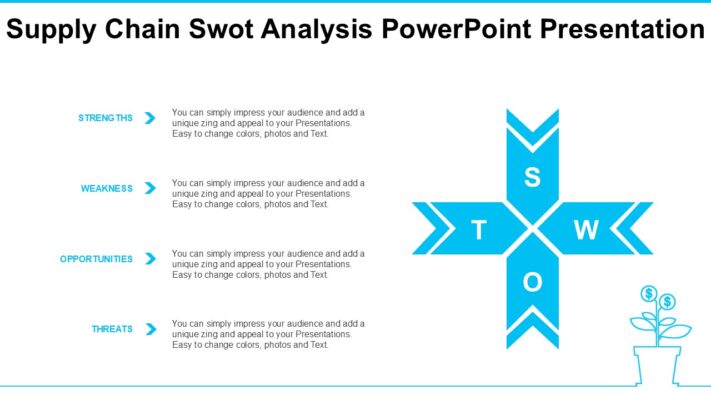 Supply Chain Swot Analysis PowerPoint Presentation

STRENGTHS
You can simply impress your audience and add a unique zing and appeal to your Presentations. Easy to change colors, photos and Text.

WEAKNESS
You can simply impress your audience and add a unique zing and appeal to your Presentations. Easy to change colors, photos and Text.

OPPORTUNITIES
You can simply impress your audience and add a unique zing and appeal to your Presentations. Easy to change colors, photos and Text.

THREATS
You can simply impress your audience and add a unique zing and appeal to your Presentations. Easy to change colors, photos and Text.

S
T
W
O

$
$